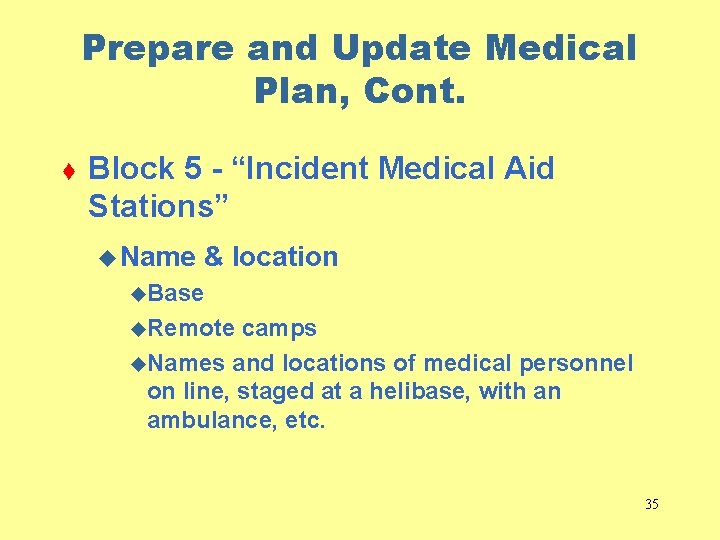 Prepare and Update Medical Plan, Cont.

Block 5 - “Incident Medical Aid Stations”

Name & location

Base

Remote camps

Names and locations of medical personnel on line, staged at a helibase, with an ambulance, etc.

35